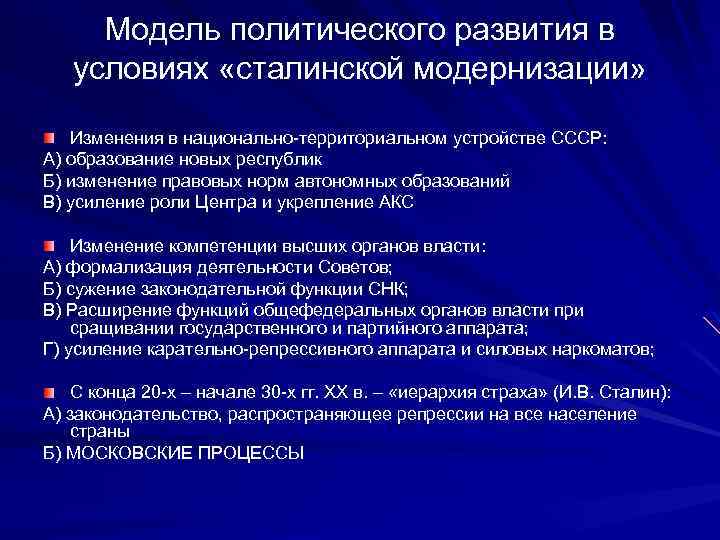 Модель политического развития в условиях «сталинской модернизации»

Изменения в национально-территориальном устройстве СССР:
А) образование новых республик
Б) изменение правовых норм автономных образований
В) усиление роли Центра и укрепление АКС

Изменение компетенции высших органов власти:
А) формализация деятельности Советов;
Б) сужение законодательной функции СНК;
В) Расширение функций общефедеральных органов власти при сращивании государственного и партийного аппарата;
Г) усиление карательно-репрессивного аппарата и силовых наркоматов;

С конца 20-х – начале 30-х гг. XX в. – «иерархия страха» (И.В. Сталин):
А) законодательство, распространяющее репрессии на все население страны
Б) МОСКОВСКИЕ ПРОЦЕССЫ